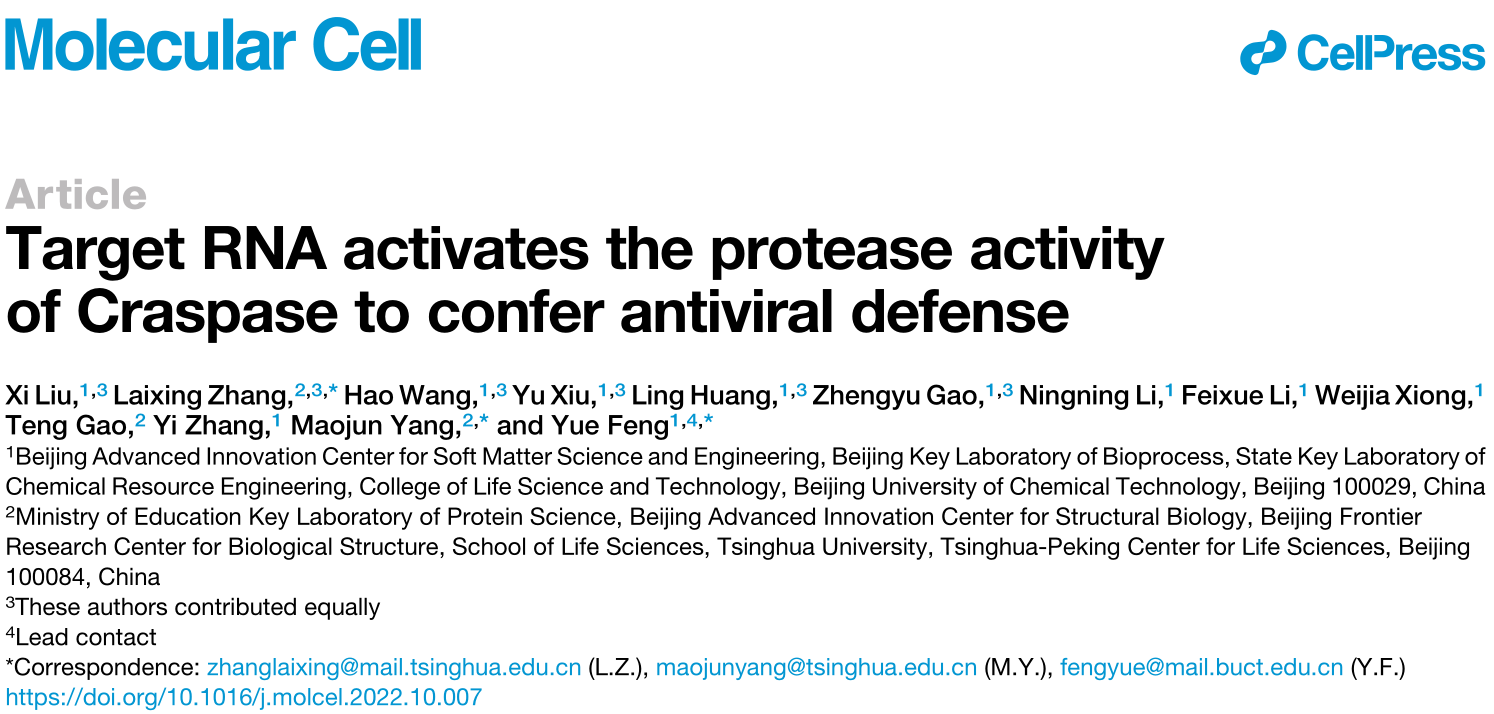 Molecular Cell

CellPress

Article

Target RNA activates the protease activity of Craspase to confer antiviral defense

Xi Liu,$^{1,3}$ Laixing Zhang,$^{2,3,*}$ Hao Wang,$^{1,3}$ Yu Xiu,$^{1,3}$ Ling Huang,$^{1,3}$ Zhengyu Gao,$^{1,3}$ Ningning Li,$^{1}$ Feixue Li,$^{1}$ Weijia Xiong,$^{1}$ Teng Gao,$^{2}$ Yi Zhang,$^{1}$ Maojun Yang,$^{2,*}$ and Yue Feng$^{1,4,*}$

$^{1}$Beijing Advanced Innovation Center for Soft Matter Science and Engineering, Beijing Key Laboratory of Bioprocess, State Key Laboratory of Chemical Resource Engineering, College of Life Science and Technology, Beijing University of Chemical Technology, Beijing 100029, China

$^{2}$Ministry of Education Key Laboratory of Protein Science, Beijing Advanced Innovation Center for Structural Biology, Beijing Frontier Research Center for Biological Structure, School of Life Sciences, Tsinghua University, Tsinghua-Peking Center for Life Sciences, Beijing 100084, China

$^{3}$These authors contributed equally

$^{4}$Lead contact

*Correspondence: zhanglaixing@mail.tsinghua.edu.cn (L.Z.), maojunyang@tsinghua.edu.cn (M.Y.), fengyue@mail.buct.edu.cn (Y.F.)

https://doi.org/10.1016/j.molcel.2022.10.007